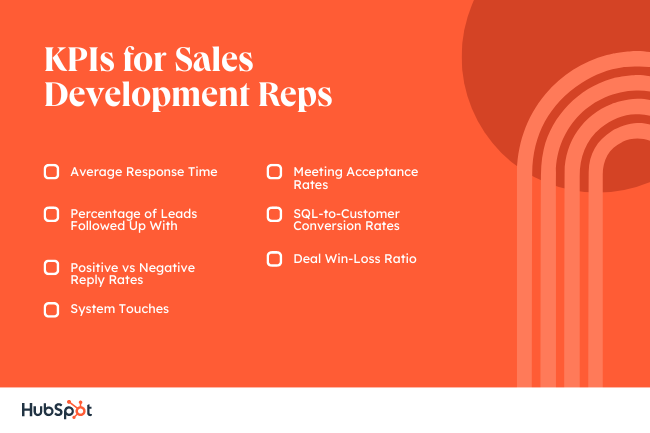 KPIs for Sales Development Reps

Average Response Time

Percentage of Leads Followed Up With

Positive vs Negative Reply Rates

System Touches

Meeting Acceptance Rates

SQL-to-Customer Conversion Rates

Deal Win-Loss Ratio

HubSpot